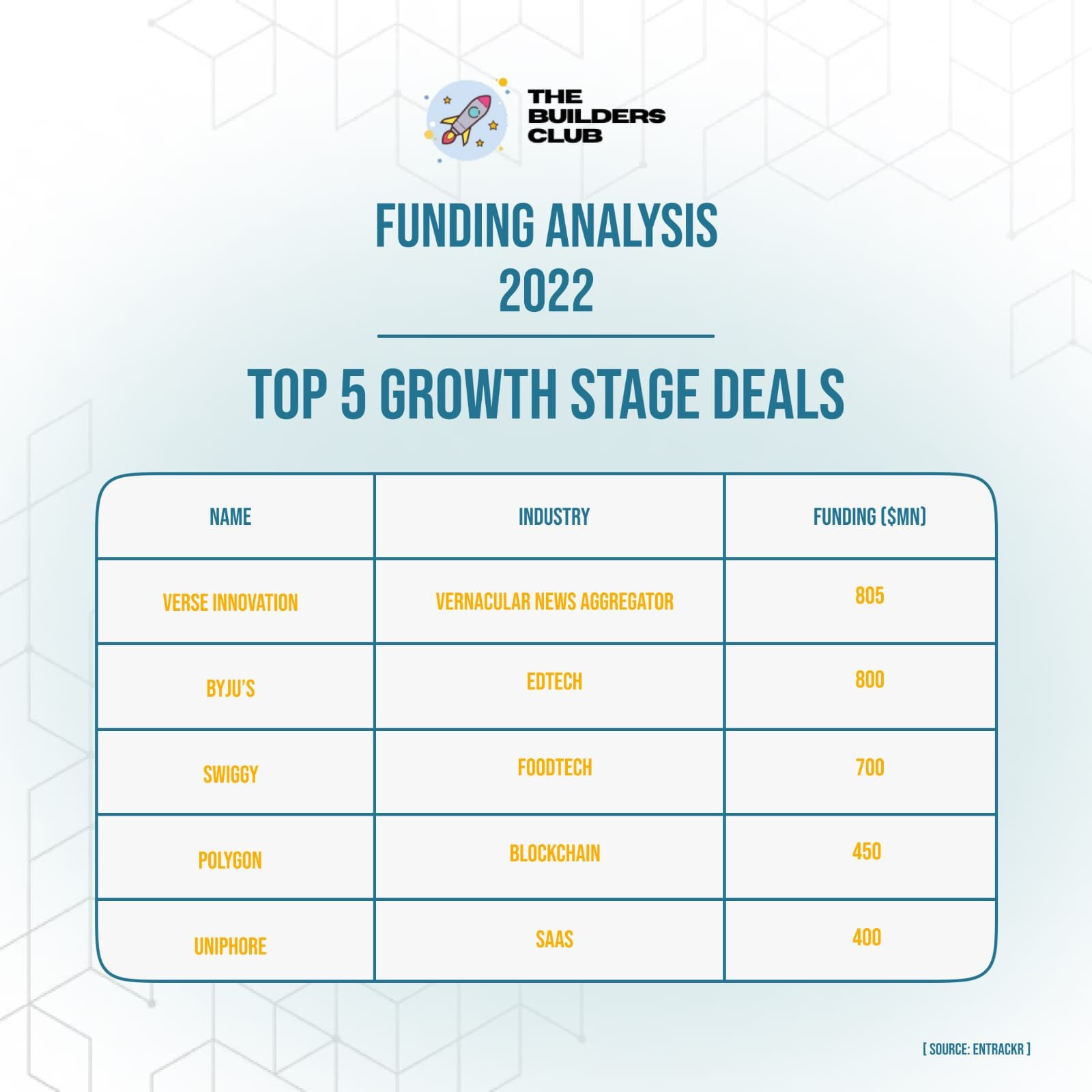 THE BUILDERS CLUB

FUNDING ANALYSIS 2022

TOP 5 GROWTH STAGE DEALS

| NAME | INDUSTRY | FUNDING ($MN) |
|---|---|---|
| VERSE INNOVATION | VERNACULAR NEWS AGGREGATOR | 805 |
| BYJU'S | EDTECH | 800 |
| SWIGGY | FOODTECH | 700 |
| POLYGON | BLOCKCHAIN | 450 |
| UNIPHORE | SAAS | 400 |

[ SOURCE: ENTRACKR ]